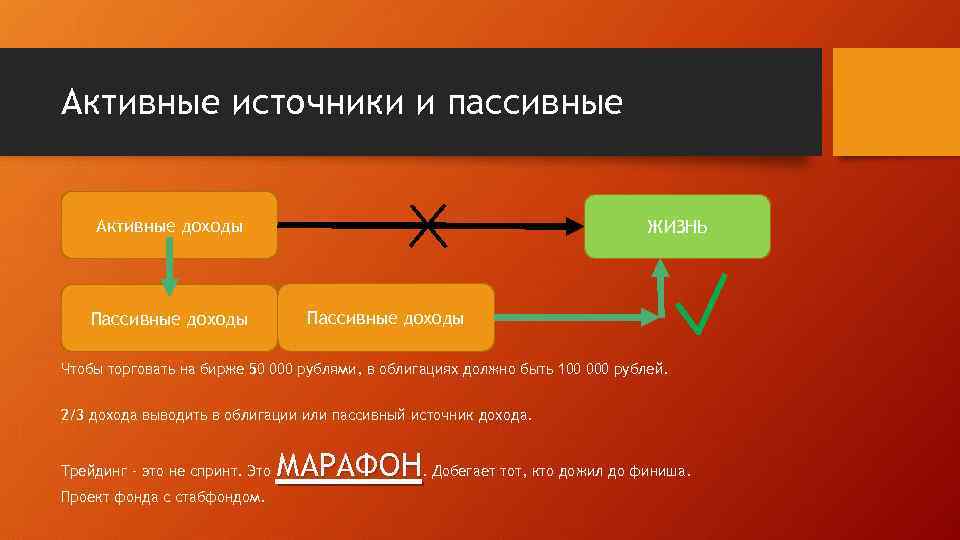 Активные источники и пассивные

Активные доходы

ЖИЗНЬ

Пассивные доходы

Пассивные доходы

Чтобы торговать на бирже 50 000 рублями, в облигациях должно быть 100 000 рублей.

2/3 дохода выводить в облигации или пассивный источник дохода.

Трейдинг - это не спринт. Это МАРАФОН. Добегает тот, кто дожил до финиша.

Проект фонда с стабфондом.